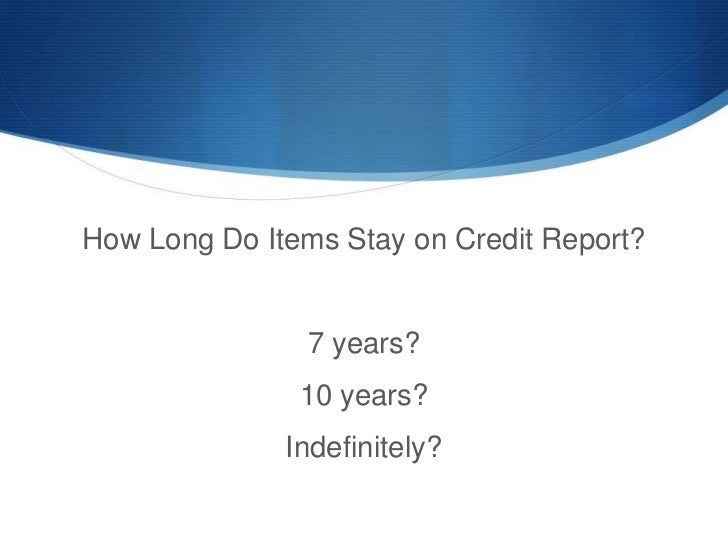 How Long Do Items Stay on Credit Report?

7 years?

10 years?

Indefinitely?